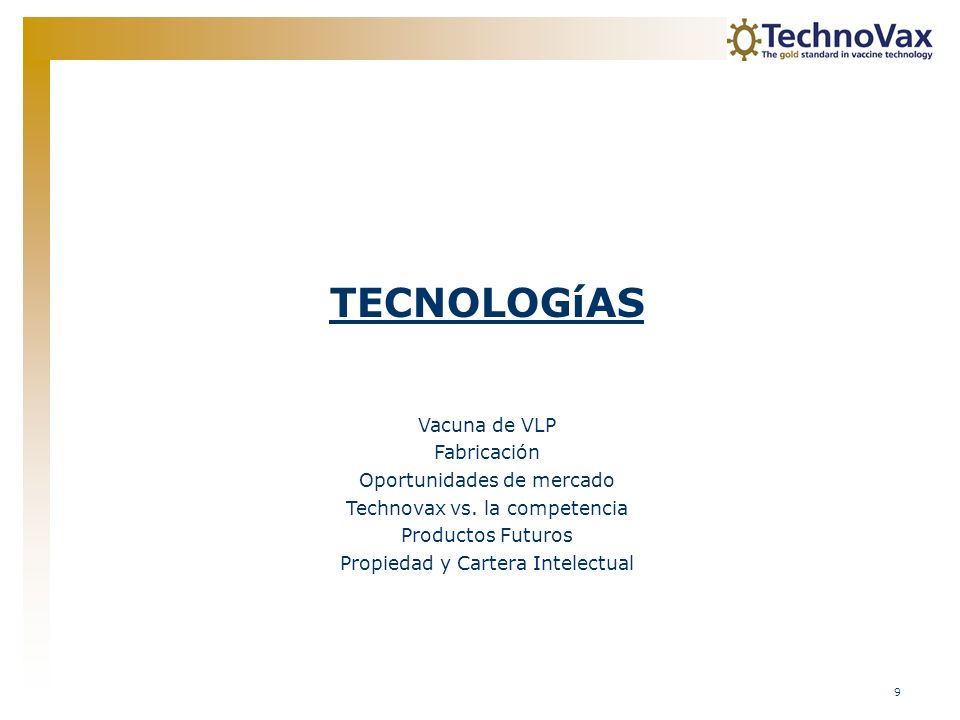 TechnoVax
The gold standard in vaccine technology

TECNOLOGíAS

Vacuna de VLP
Fabricación
Oportunidades de mercado
Technovax vs. la competencia
Productos Futuros
Propiedad y Cartera Intelectual

9